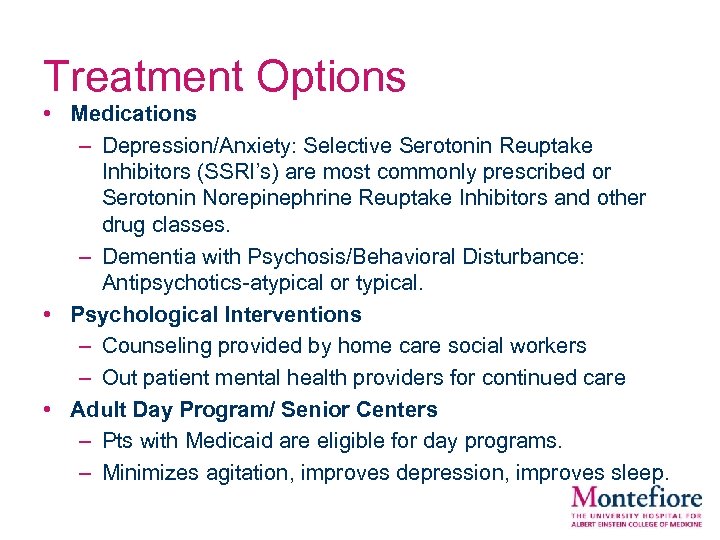 Treatment Options

• Medications
– Depression/Anxiety: Selective Serotonin Reuptake Inhibitors (SSRI's) are most commonly prescribed or Serotonin Norepinephrine Reuptake Inhibitors and other drug classes.
– Dementia with Psychosis/Behavioral Disturbance: Antipsychotics-atypical or typical.

• Psychological Interventions
– Counseling provided by home care social workers
– Out patient mental health providers for continued care

• Adult Day Program/ Senior Centers
– Pts with Medicaid are eligible for day programs.
– Minimizes agitation, improves depression, improves sleep.

Montefiore
THE UNIVERSITY HOSPITAL FOR ALBERT EINSTEIN COLLEGE OF MEDICINE